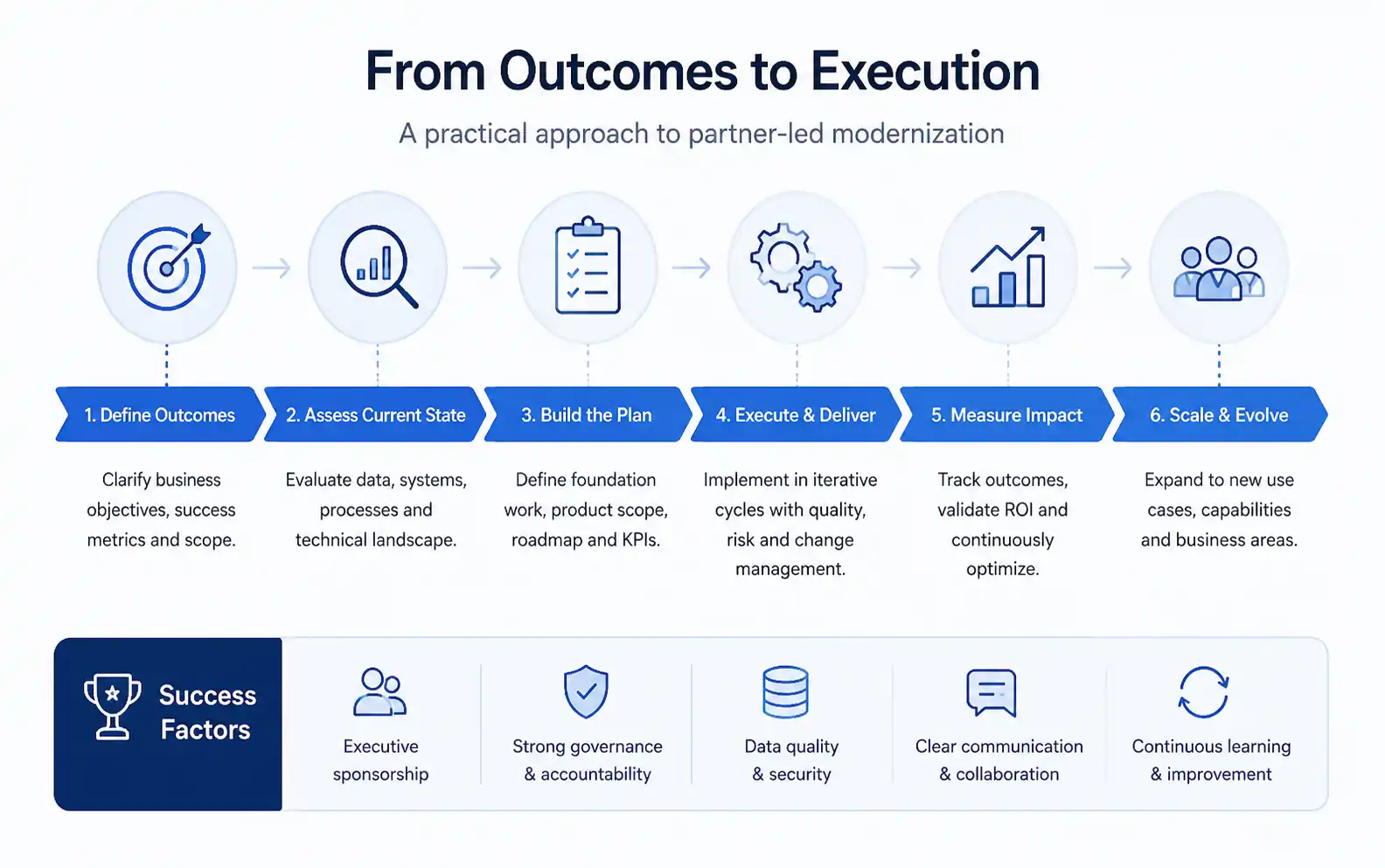 From Outcomes to Execution

A practical approach to partner-led modernization

1. Define Outcomes

Clarify business objectives, success metrics and scope.

2. Assess Current State

Evaluate data, systems, processes and technical landscape.

3. Build the Plan

Define foundation work, product scope, roadmap and KPIs.

4. Execute & Deliver

Implement in iterative cycles with quality, risk and change management.

5. Measure Impact

Track outcomes, validate ROI and continuously optimize.

6. Scale & Evolve

Expand to new use cases, capabilities and business areas.

Success Factors

Executive sponsorship

Strong governance & accountability

Data quality & security

Clear communication & collaboration

Continuous learning & improvement